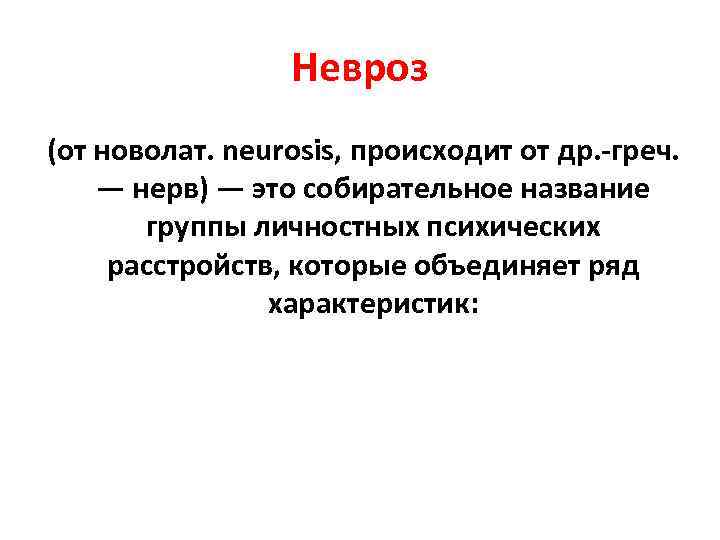 Невроз

(от новолат. neurosis, происходит от др.-греч. — нерв) — это собирательное название группы личностных психических расстройств, которые объединяет ряд характеристик: